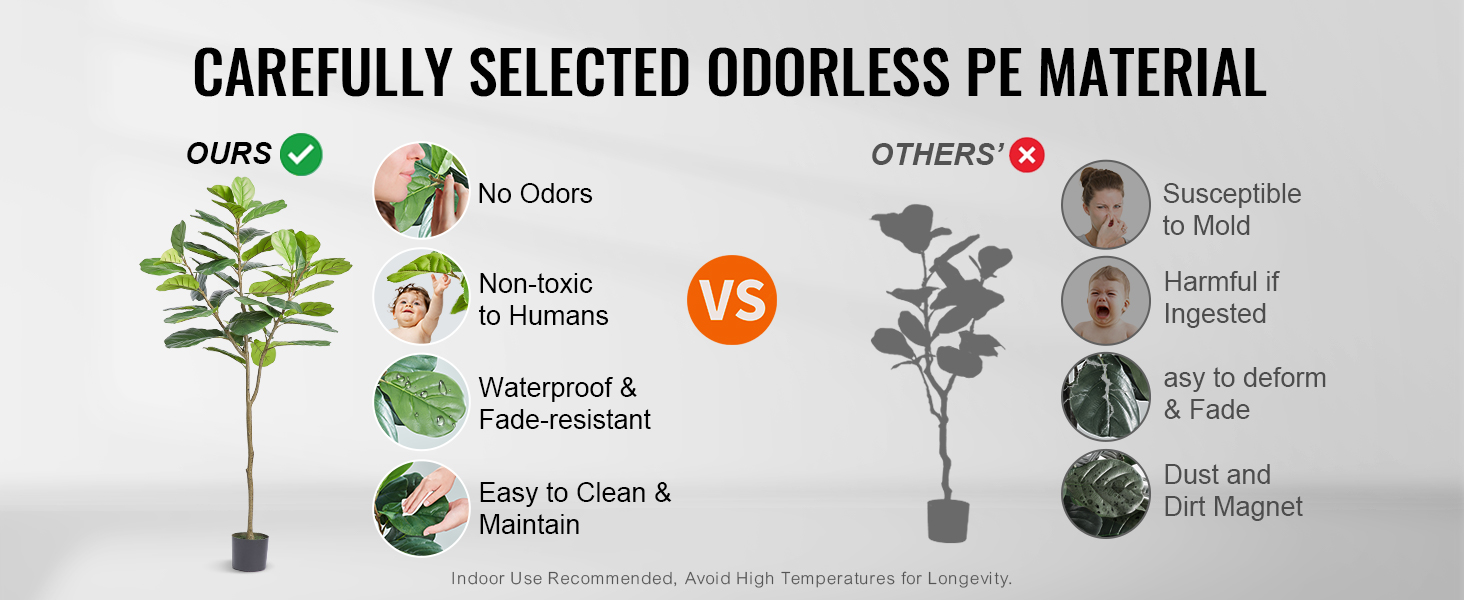 CAREFULLY SELECTED ODORLESS PE MATERIAL

OURS

No Odors

Non-toxic to Humans

Waterproof & Fade-resistant

Easy to Clean & Maintain

VS

OTHERS'

Susceptible to Mold

Harmful if Ingested

asy to deform & Fade

Dust and Dirt Magnet

Indoor Use Recommended, Avoid High Temperatures for Longevity.